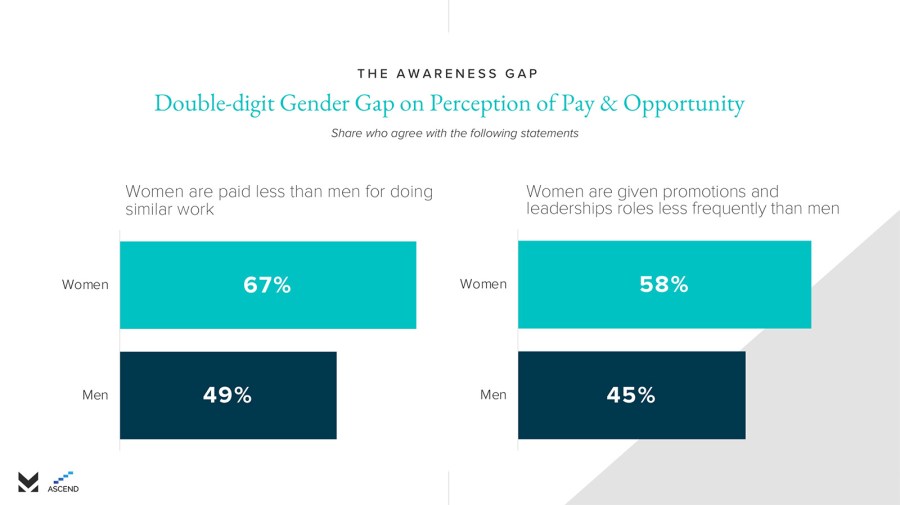 THE AWARENESS GAP

Double-digit Gender Gap on Perception of Pay & Opportunity

Share who agree with the following statements

Women are paid less than men for doing similar work

Women 67%

Men 49%

Women are given promotions and leaderships roles less frequently than men

Women 58%

Men 45%

ASCEND